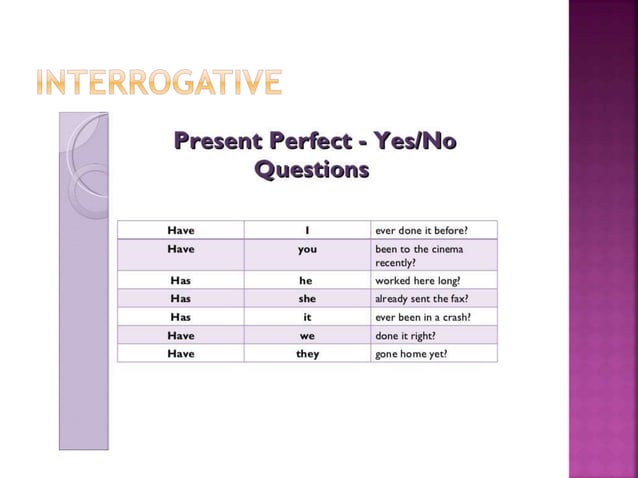 INTERROGATIVE

Present Perfect - Yes/No Questions

| Have | I | ever done it before? |
|---|---|---|
| Have | you | been to the cinema recently? |
| Has | he | worked here long? |
| Has | she | already sent the fax? |
| Has | it | ever been in a crash? |
| Have | we | done it right? |
| Have | they | gone home yet? |